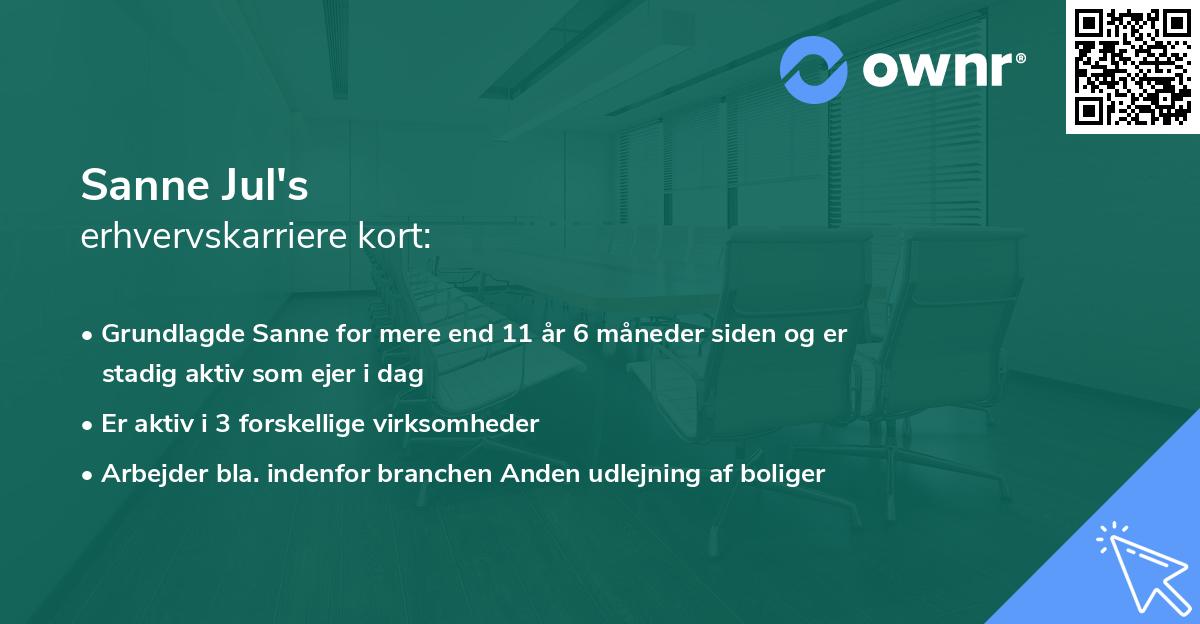 ownr®

Sanne Jul's
erhvervskarriere kort:

• Grundlagde Sanne for mere end 11 år 6 måneder siden og er stadig aktiv som ejer i dag
• Er aktiv i 3 forskellige virksomheder
• Arbejder bla. indenfor branchen Anden udlejning af boliger